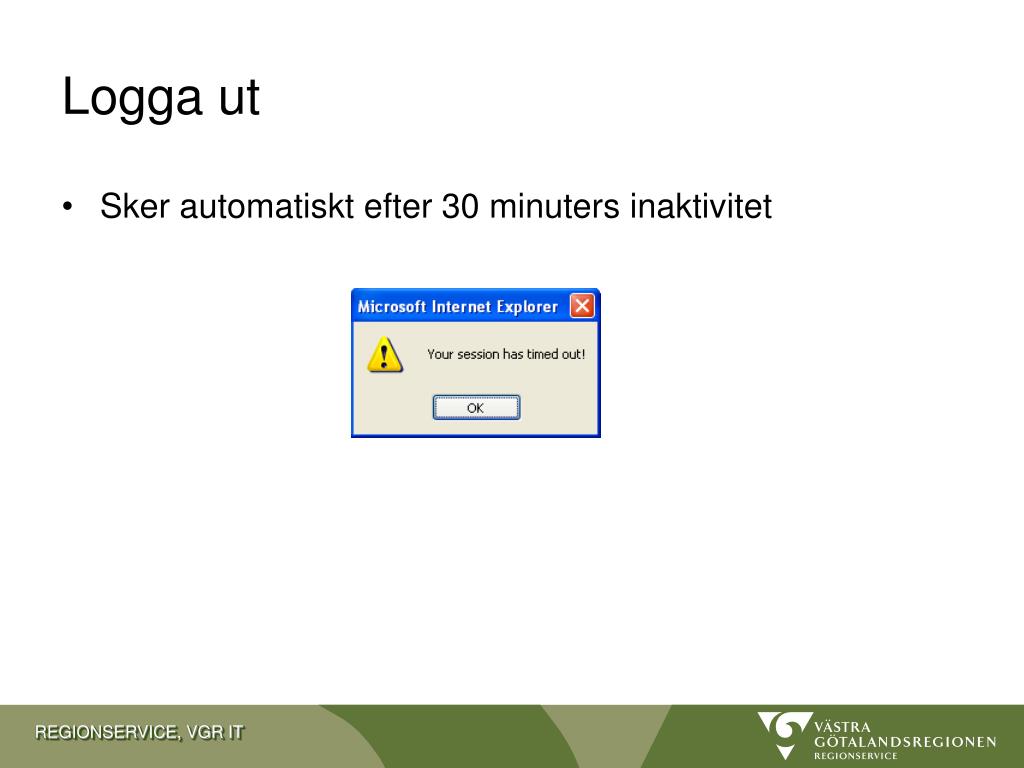 Logga ut

• Sker automatiskt efter 30 minuters inaktivitet

Microsoft Internet Explorer

Your session has timed out!

OK

REGIONSERVICE, VGR IT

VÄSTRA GÖTALANDSREGIONEN REGIONSERVICE